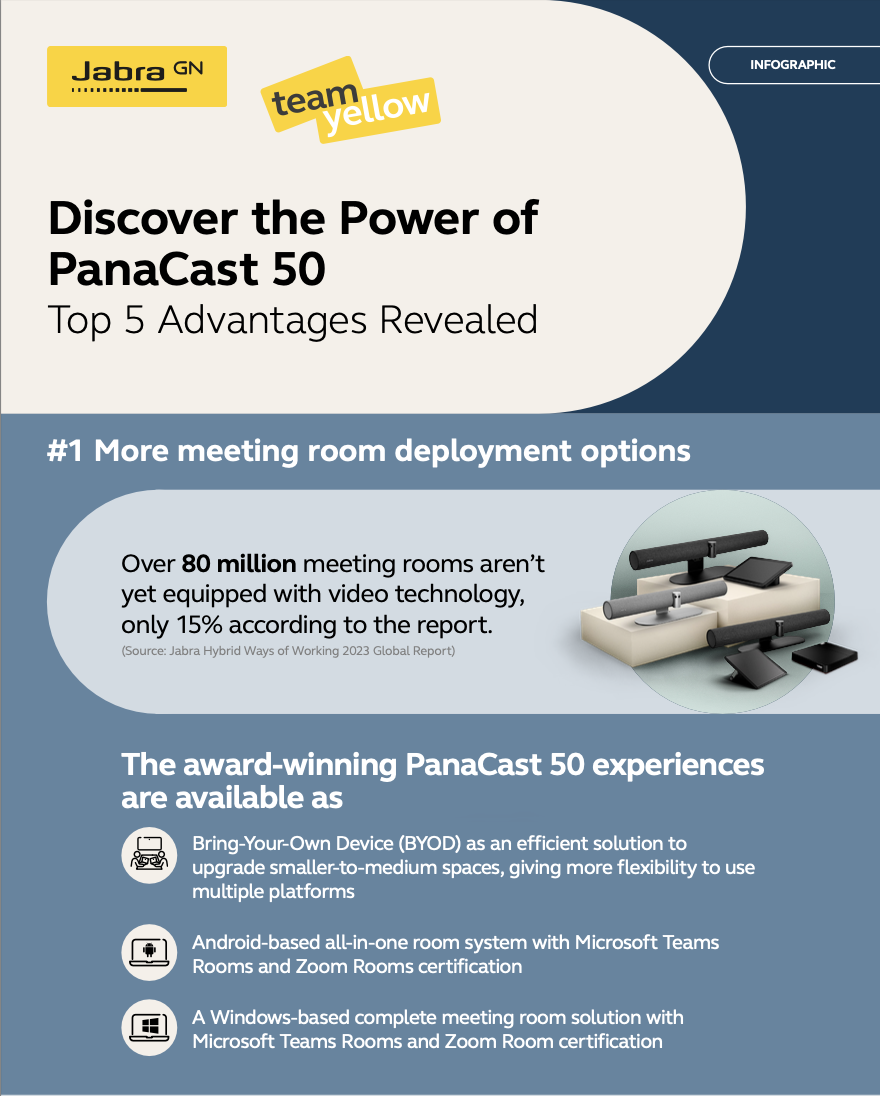 Jabra GN

team yellow

INFOGRAPHIC

Discover the Power of PanaCast 50
Top 5 Advantages Revealed

#1 More meeting room deployment options

Over **80 million** meeting rooms aren't yet equipped with video technology, only 15% according to the report.
(Source: Jabra Hybrid Ways of Working 2023 Global Report)

The award-winning PanaCast 50 experiences are available as

Bring-Your-Own Device (BYOD) as an efficient solution to upgrade smaller-to-medium spaces, giving more flexibility to use multiple platforms

Android-based all-in-one room system with Microsoft Teams Rooms and Zoom Rooms certification

A Windows-based complete meeting room solution with Microsoft Teams Rooms and Zoom Room certification